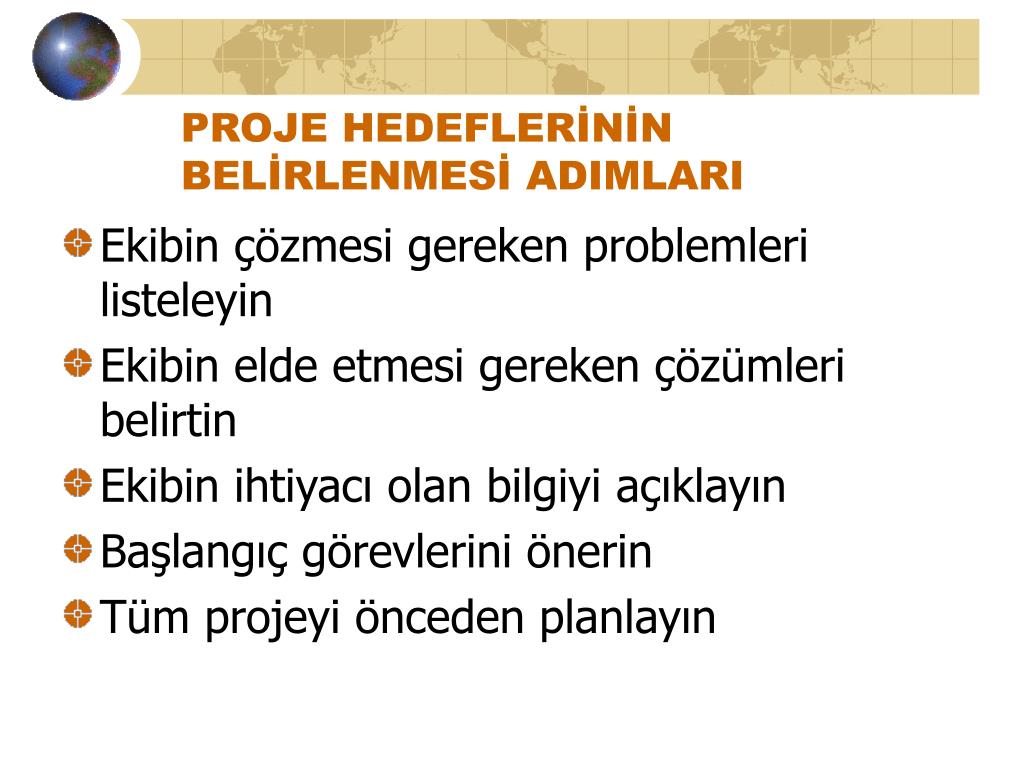 PROJE HEDEFLERİNİN BELİRLENMESİ ADIMLARI

Ekibin çözmesi gereken problemleri listeleyin

Ekibin elde etmesi gereken çözümleri belirtin

Ekibin ihtiyacı olan bilgiyi açıklayın

Başlangıç görevlerini önerin

Tüm projeyi önceden planlayın